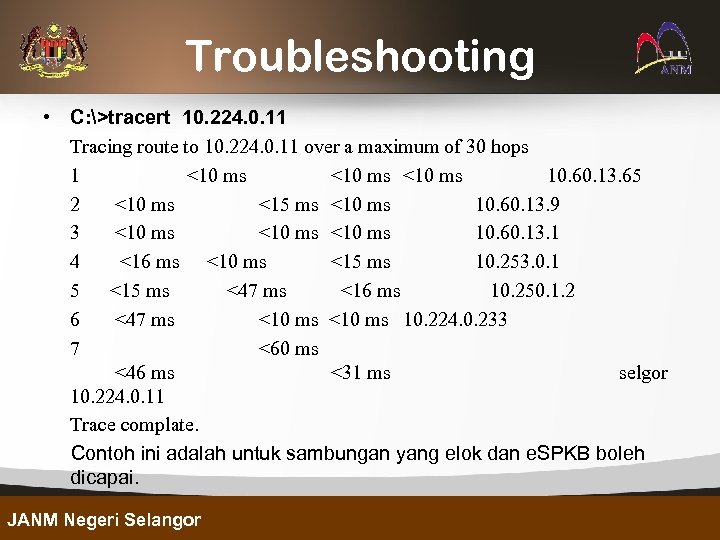 ANM

Troubleshooting

• C:\>tracert 10.224.0.11

Tracing route to 10.224.0.11 over a maximum of 30 hops

1 <10 ms <10 ms <10 ms 10.60.13.65

2 <10 ms <15 ms <10 ms 10.60.13.9

3 <10 ms <10 ms <10 ms 10.60.13.1

4 <16 ms <10 ms <15 ms 10.253.0.1

5 <15 ms <47 ms <16 ms 10.250.1.2

6 <47 ms <10 ms <10 ms 10.224.0.233

7 <60 ms <46 ms <31 ms selgor 10.224.0.11

Trace complate.

Contoh ini adalah untuk sambungan yang elok dan eSPKB boleh dicapai.

JANM Negeri Selangor